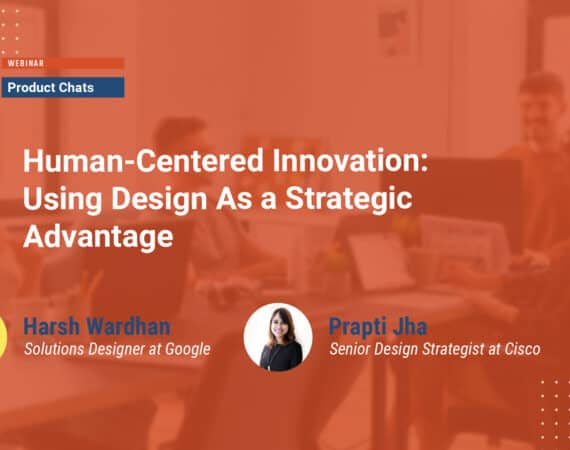 WEBINAR

Product Chats

Human-Centered Innovation: Using Design As a Strategic Advantage

Harsh Wardhan
Solutions Designer at Google

Prapti Jha
Senior Design Strategist at Cisco